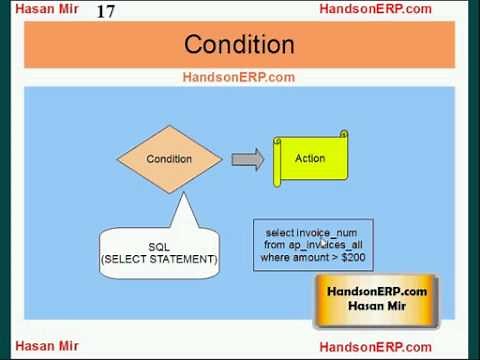 Hasan Mir 17 HandsonERP.com

Condition

HandsonERP.com

Condition

Action

SQL
(SELECT STATEMENT)

select invoice_num
from ap_invoices_all
where amount > $200

HandsonERP.com
Hasan Mir

Hasan Mir HandsonERP.com